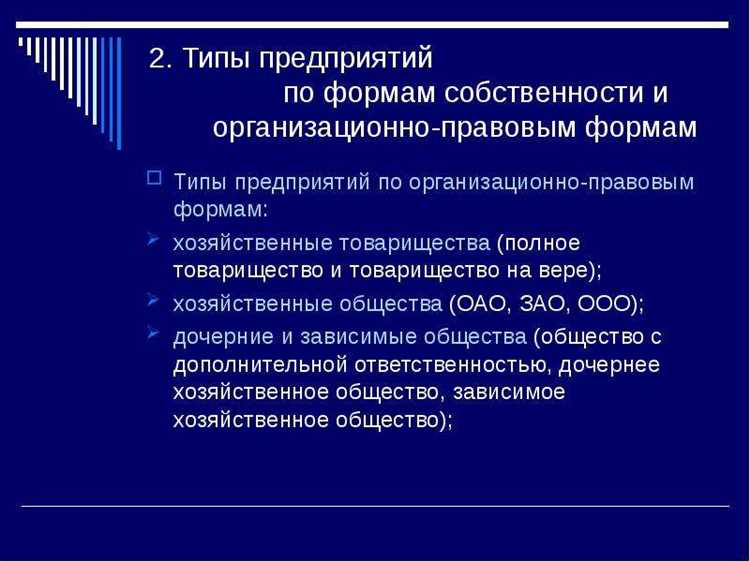 2. Типы предприятий по формам собственности и организационно-правовым формам

Типы предприятий по организационно-правовым формам:

хозяйственные товарищества (полное товарищество и товарищество на вере);

хозяйственные общества (ОАО, ЗАО, ООО);

дочерние и зависимые общества (общество с дополнительной ответственностью, дочернее хозяйственное общество, зависимое хозяйственное общество);